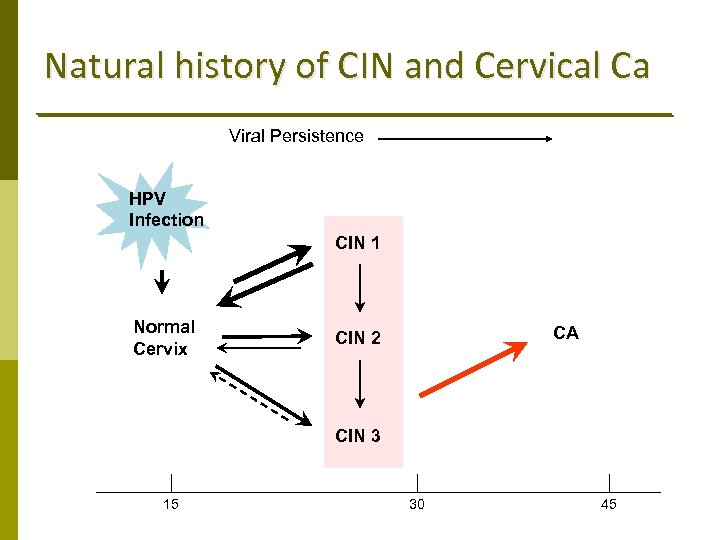 Natural history of CIN and Cervical Ca

Viral Persistence

HPV Infection

Normal Cervix

CIN 1

CIN 2

CIN 3

CA

15

30

45